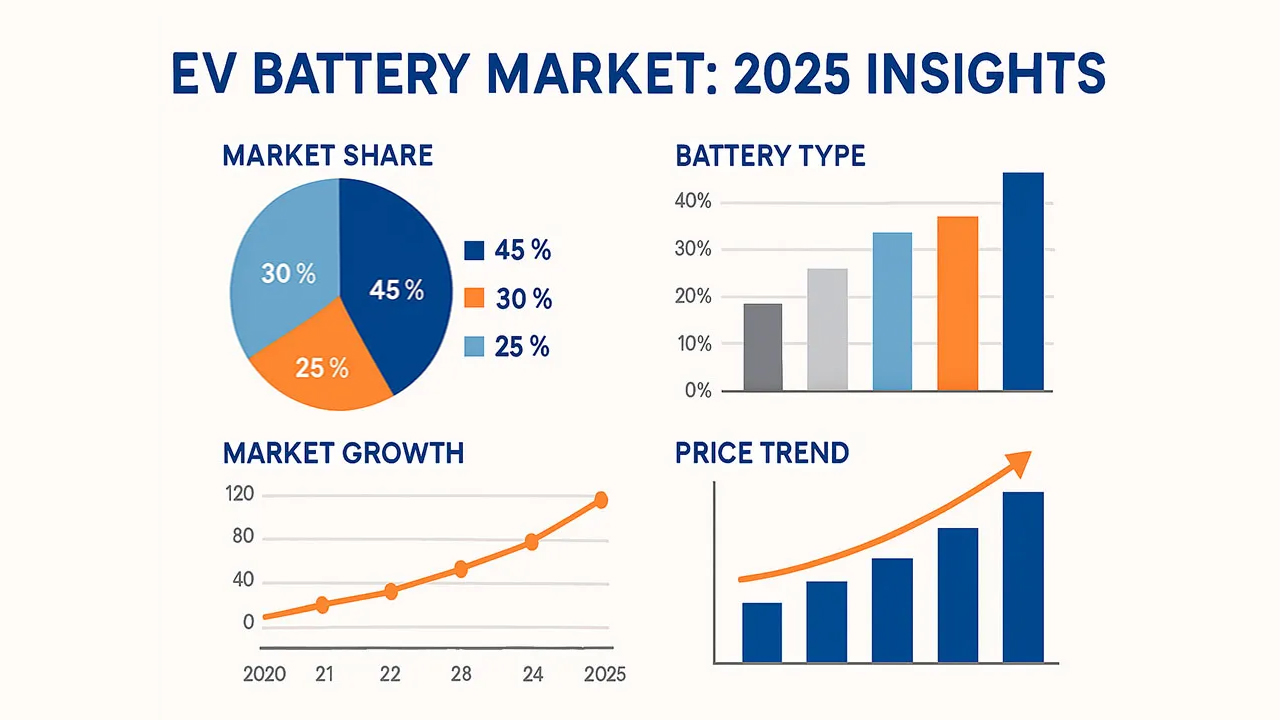 EV BATTERY MARKET: 2025 INSIGHTS

MARKET SHARE

30 %
45 %
25 %

45 %
30 %
25 %

BATTERY TYPE

40%
30%
20%
10%
0%

MARKET GROWTH

120
80
40
0

2020
21
22
28
24
2025

PRICE TREND